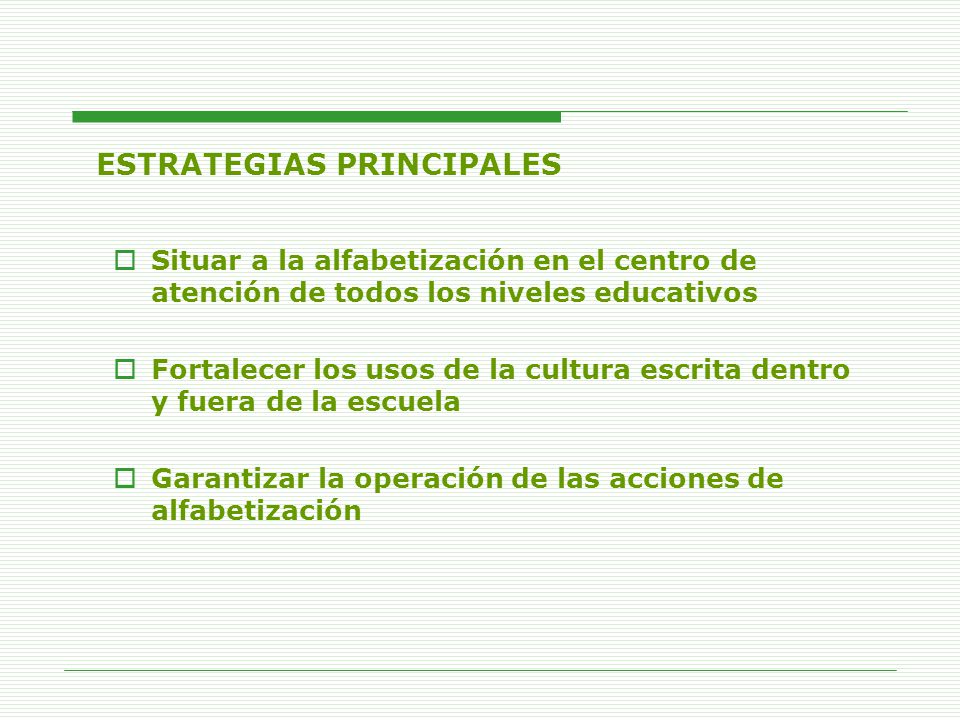 ESTRATEGIAS PRINCIPALES

Situar a la alfabetización en el centro de atención de todos los niveles educativos

Fortalecer los usos de la cultura escrita dentro y fuera de la escuela

Garantizar la operación de las acciones de alfabetización